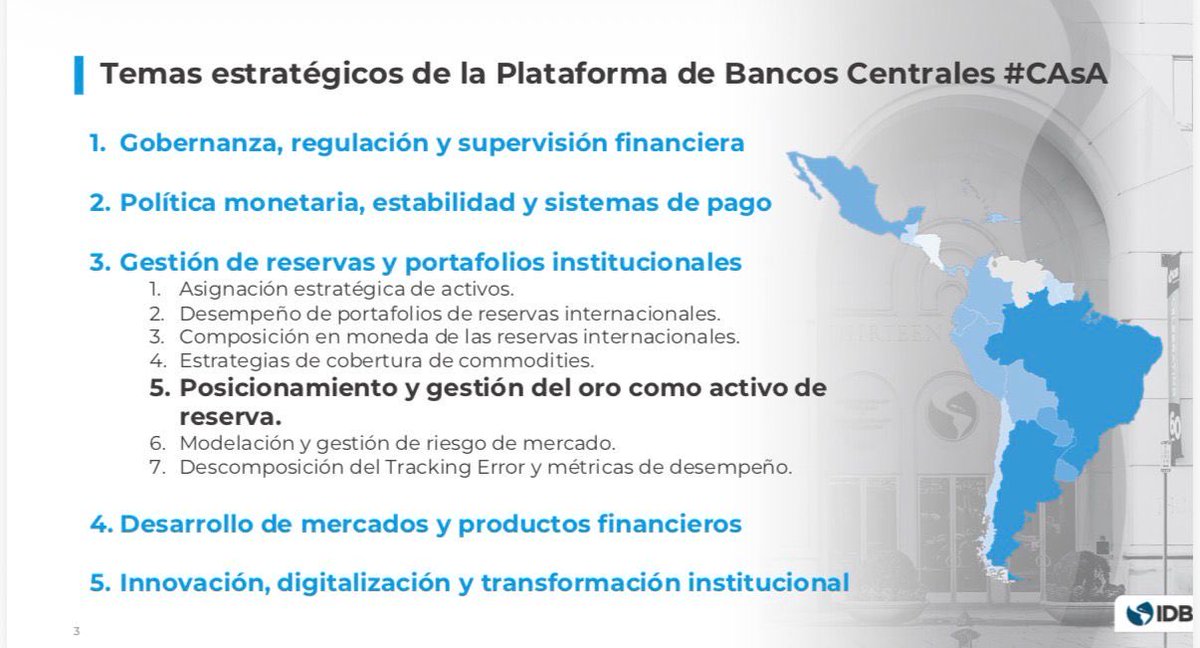 Temas estratégicos de la Plataforma de Bancos Centrales #CAsA

1. Gobernanza, regulación y supervisión financiera

2. Política monetaria, estabilidad y sistemas de pago

3. Gestión de reservas y portafolios institucionales
1. Asignación estratégica de activos.
2. Desempeño de portafolios de reservas internacionales.
3. Composición en moneda de las reservas internacionales.
4. Estrategias de cobertura de commodities.
5. Posicionamiento y gestión del oro como activo de reserva.
6. Modelación y gestión de riesgo de mercado.
7. Descomposición del Tracking Error y métricas de desempeño.

4. Desarrollo de mercados y productos financieros

5. Innovación, digitalización y transformación institucional

3

IDB